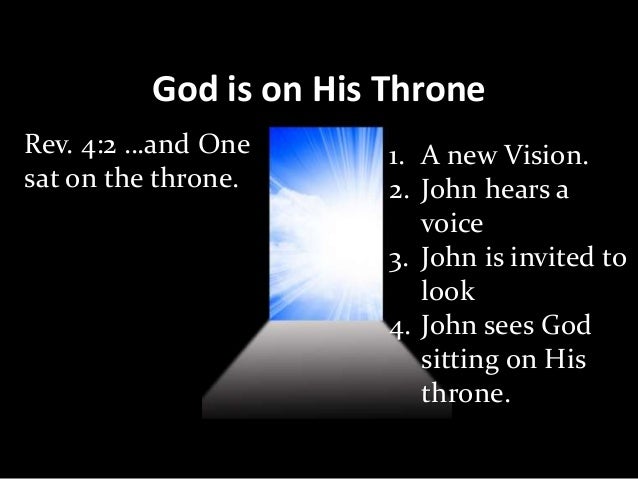 God is on His Throne

Rev. 4:2 …and One sat on the throne.

1. A new Vision.
2. John hears a voice
3. John is invited to look
4. John sees God sitting on His throne.